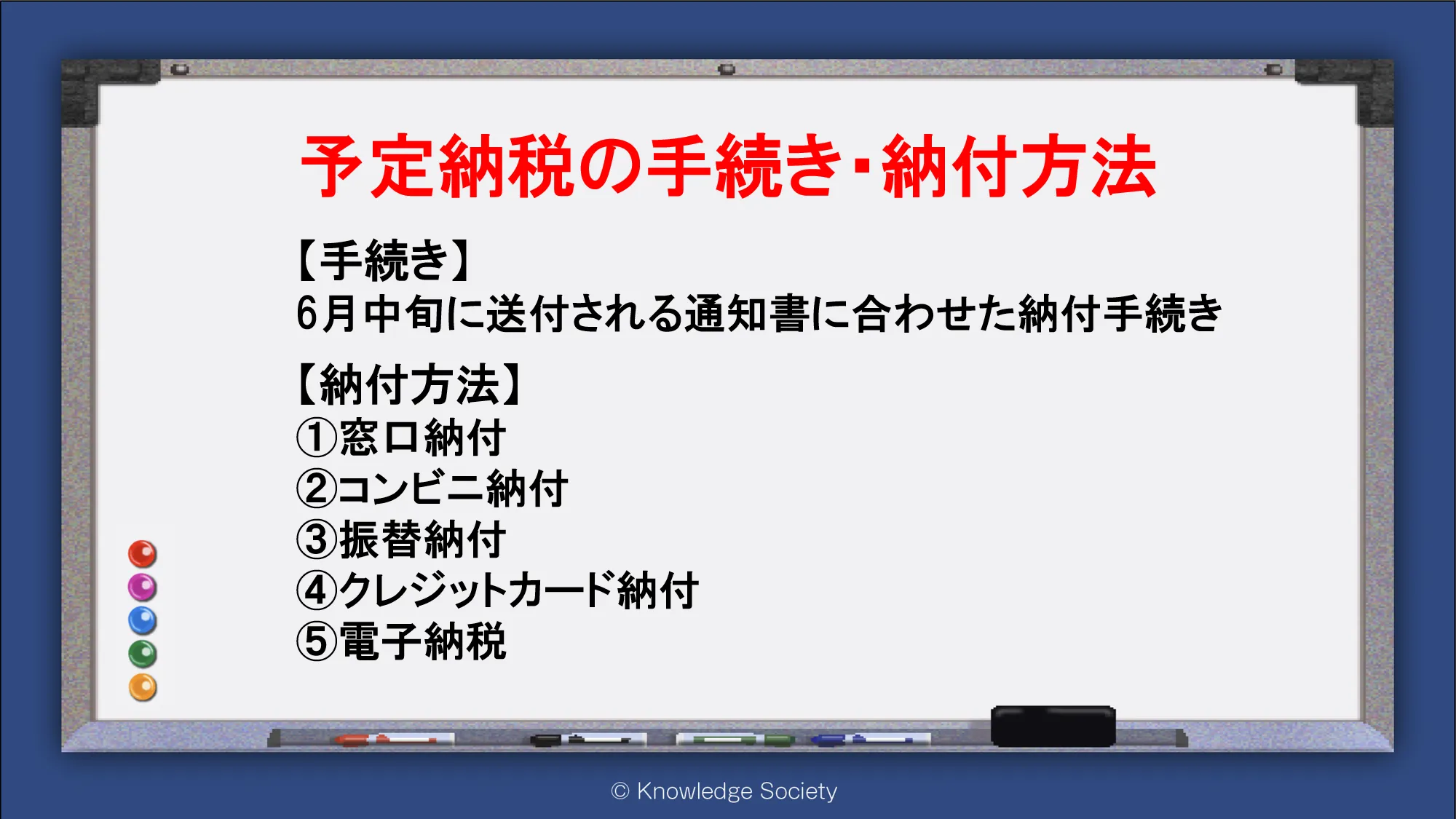 予定納税の手続き・納付方法

【手続き】
6月中旬に送付される通知書に合わせた納付手続き

【納付方法】
①窓口納付
②コンビニ納付
③振替納付
④クレジットカード納付
⑤電子納税

© Knowledge Society